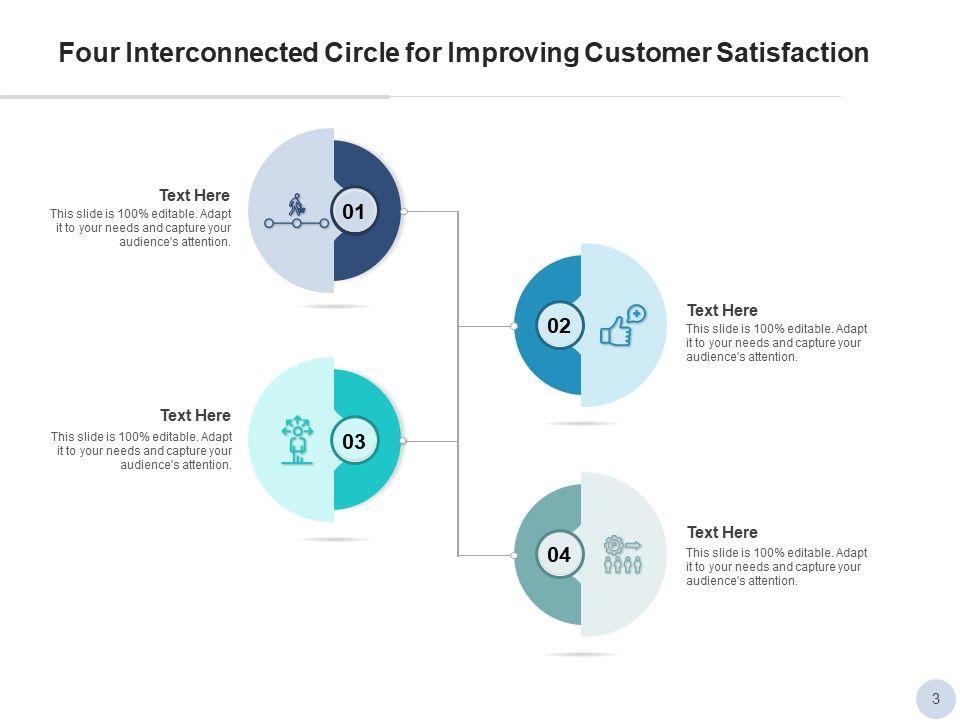 Four Interconnected Circle for Improving Customer Satisfaction

Text Here
This slide is 100% editable. Adapt it to your needs and capture your audience's attention.

01

02

Text Here
This slide is 100% editable. Adapt it to your needs and capture your audience's attention.

Text Here
This slide is 100% editable. Adapt it to your needs and capture your audience's attention.

03

04

Text Here
This slide is 100% editable. Adapt it to your needs and capture your audience's attention.

3